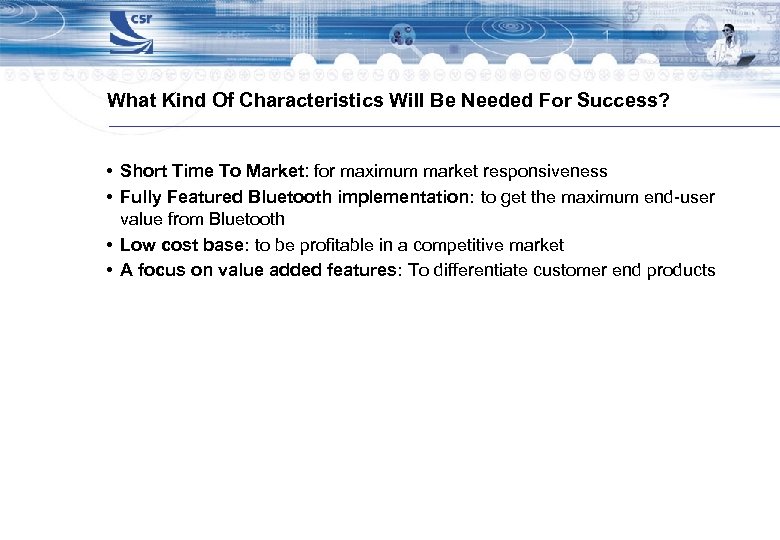 csr

What Kind Of Characteristics Will Be Needed For Success?

• Short Time To Market: for maximum market responsiveness
• Fully Featured Bluetooth implementation: to get the maximum end-user value from Bluetooth
• Low cost base: to be profitable in a competitive market
• A focus on value added features: To differentiate customer end products